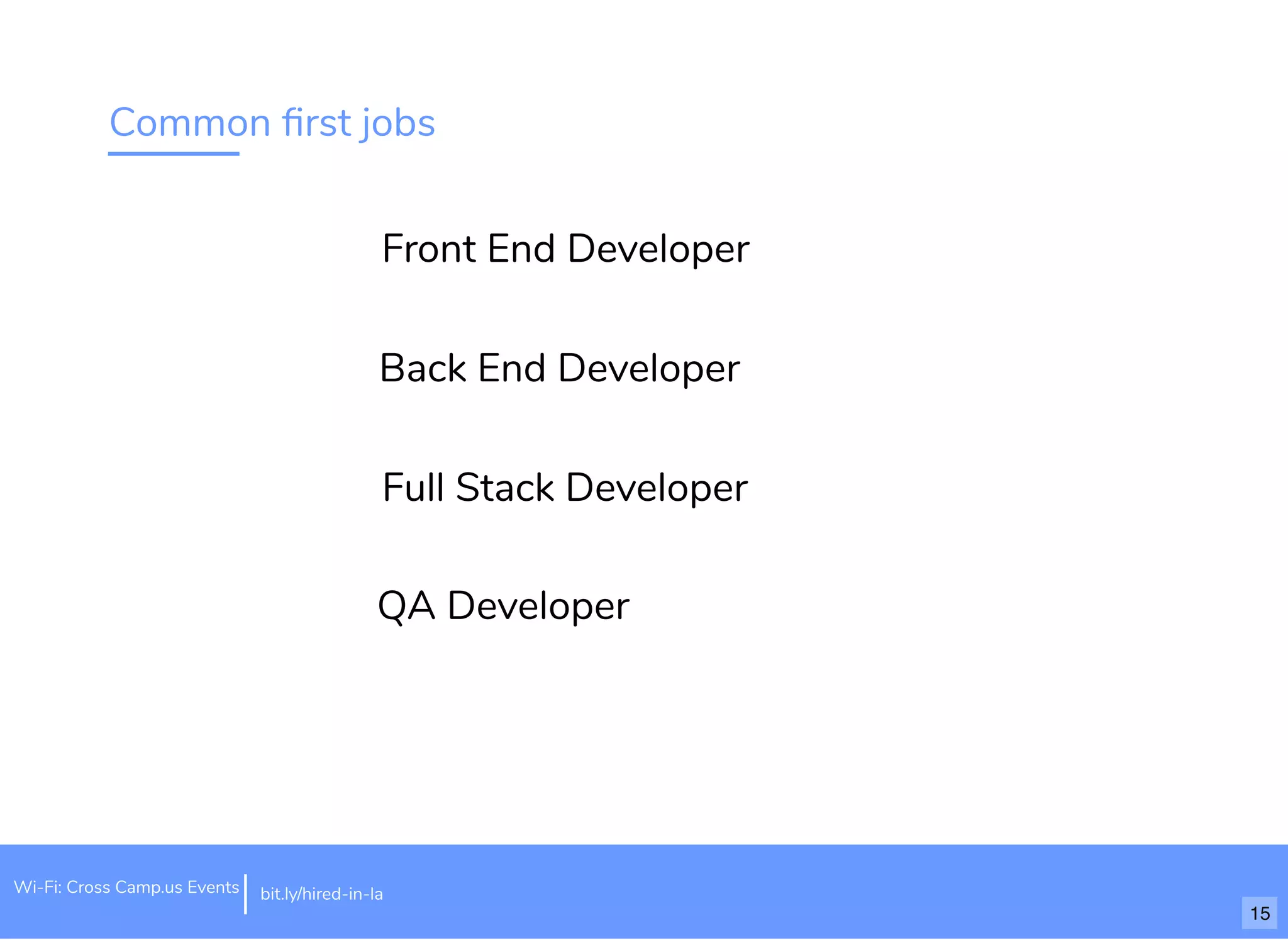 Common first jobs

Front End Developer

Back End Developer

Full Stack Developer

QA Developer

Wi-Fi: Cross Camp.us Events

bit.ly/hired-in-la

15